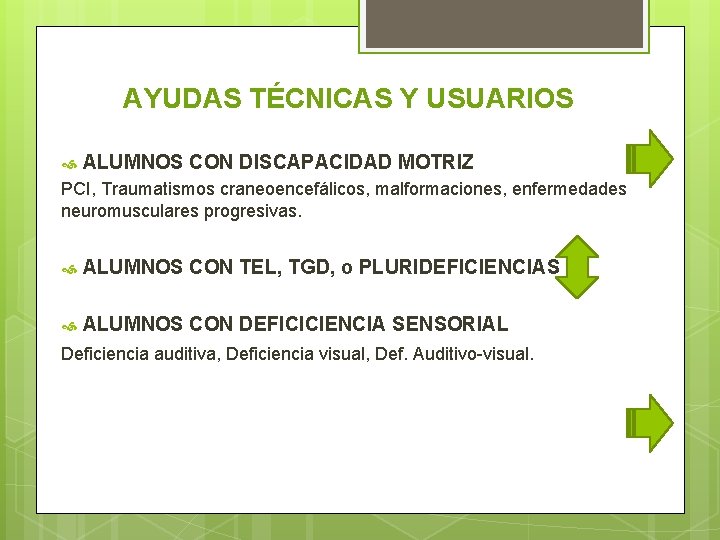 AYUDAS TÉCNICAS Y USUARIOS

ALUMNOS CON DISCAPACIDAD MOTRIZ

PCI, Traumatismos craneoencefálicos, malformaciones, enfermedades neuromusculares progresivas.

ALUMNOS CON TEL, TGD, o PLURIDEFICIENCIAS

ALUMNOS CON DEFICICIENCIA SENSORIAL

Deficiencia auditiva, Deficiencia visual, Def. Auditivo-visual.